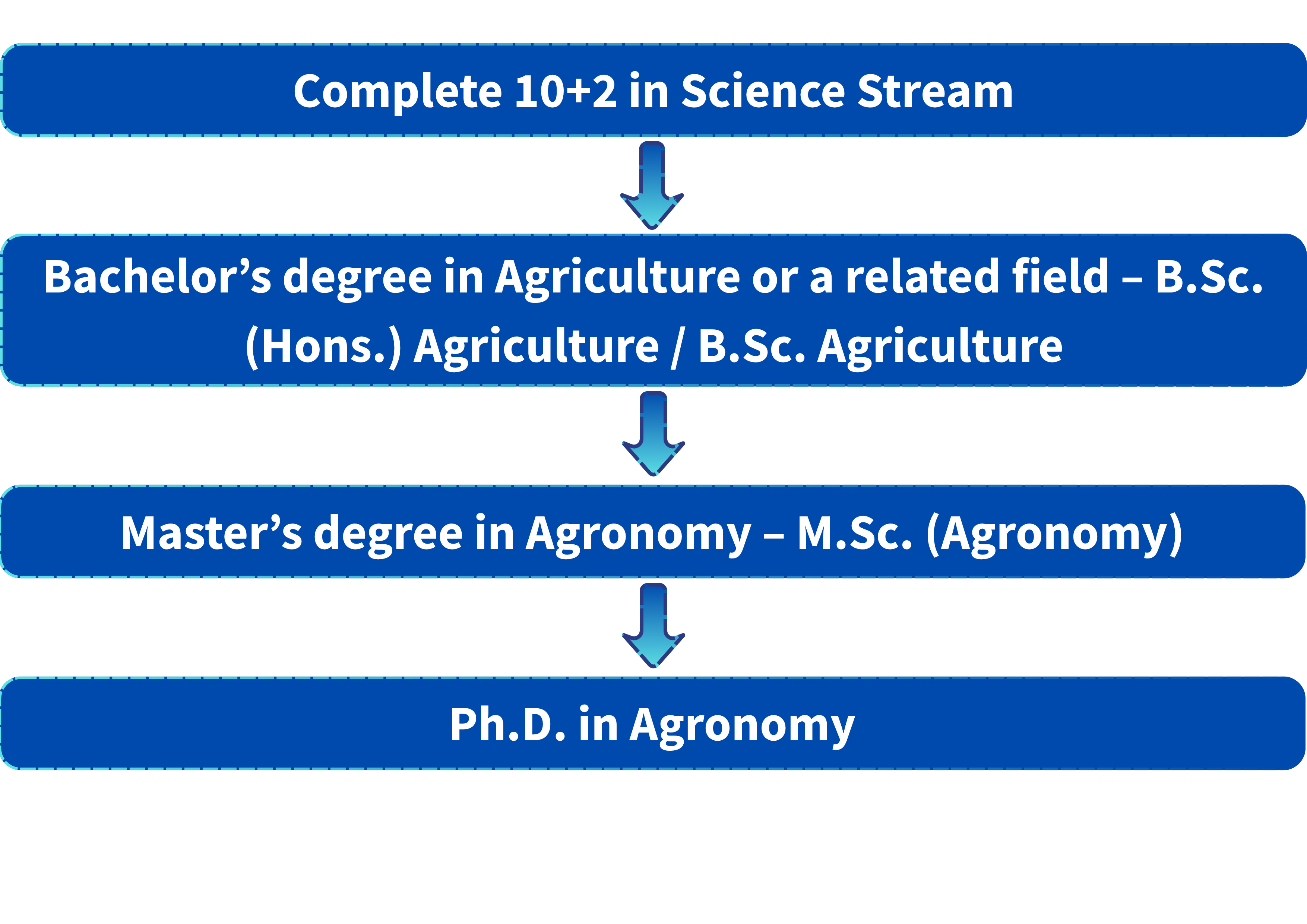 Complete 10+2 in Science Stream

Bachelor’s degree in Agriculture or a related field – B.Sc. (Hons.) Agriculture / B.Sc. Agriculture

Master’s degree in Agronomy – M.Sc. (Agronomy)

Ph.D. in Agronomy